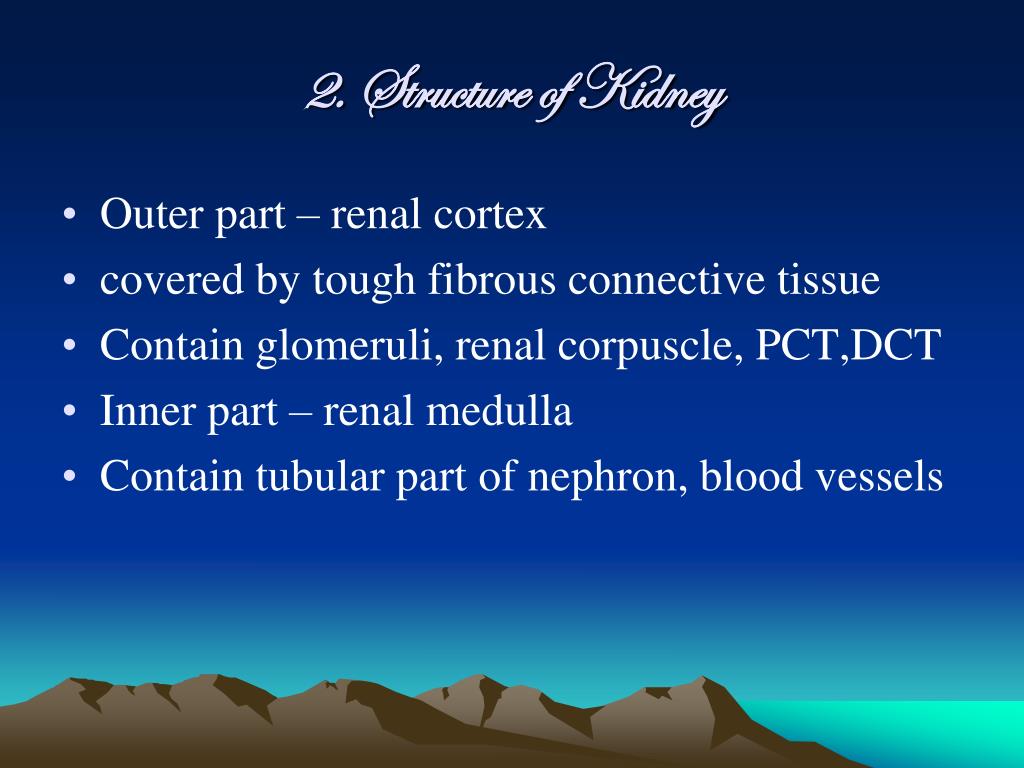 2. Structure of Kidney

• Outer part – renal cortex
• covered by tough fibrous connective tissue
• Contain glomeruli, renal corpuscle, PCT,DCT
• Inner part – renal medulla
• Contain tubular part of nephron, blood vessels